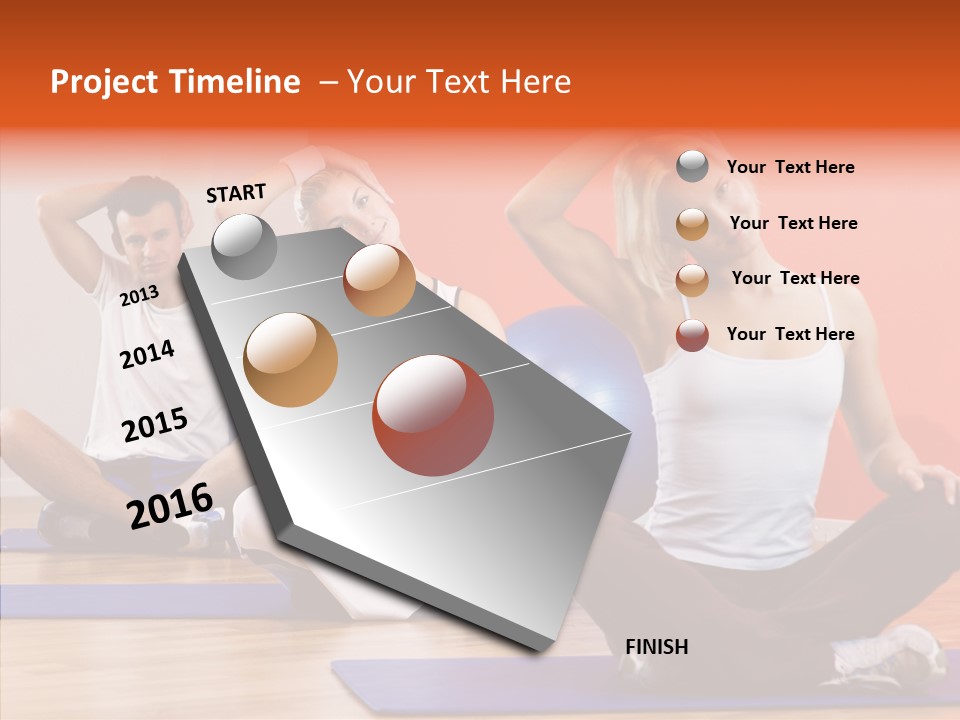 Project Timeline – Your Text Here

START

2013

2014

2015

2016

FINISH

Your Text Here

Your Text Here

Your Text Here

Your Text Here